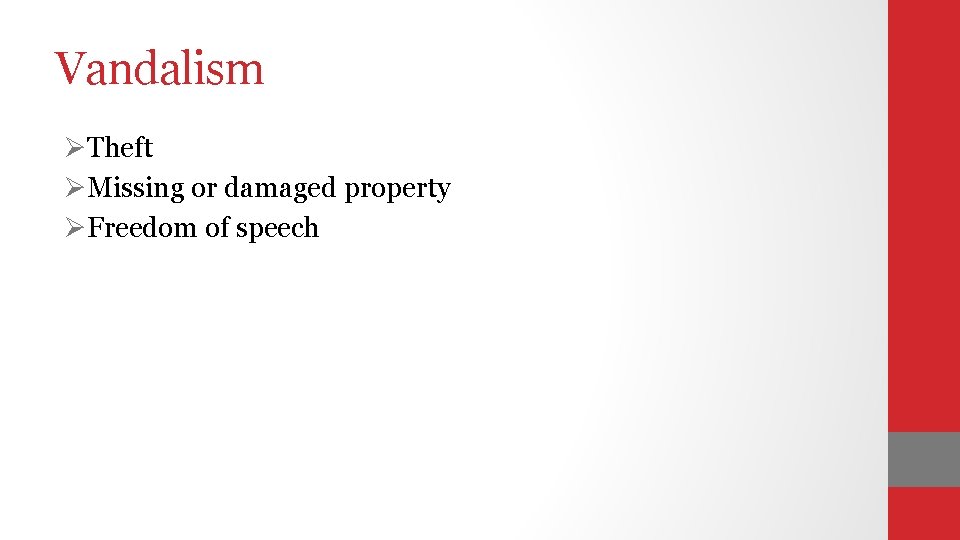 Vandalism

➢Theft
➢Missing or damaged property
➢Freedom of speech